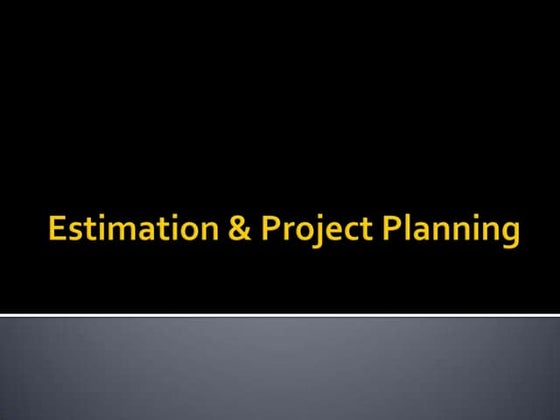 Estimation & Project Planning